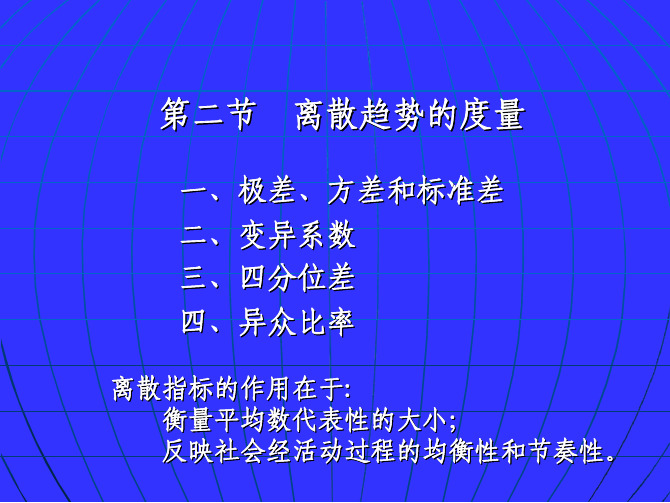 第二节　离散趋势的度量

一、极差、方差和标准差
二、变异系数
三、四分位差
四、异众比率

离散指标的作用在于:
衡量平均数代表性的大小;
反映社会经活动过程的均衡性和节奏性。